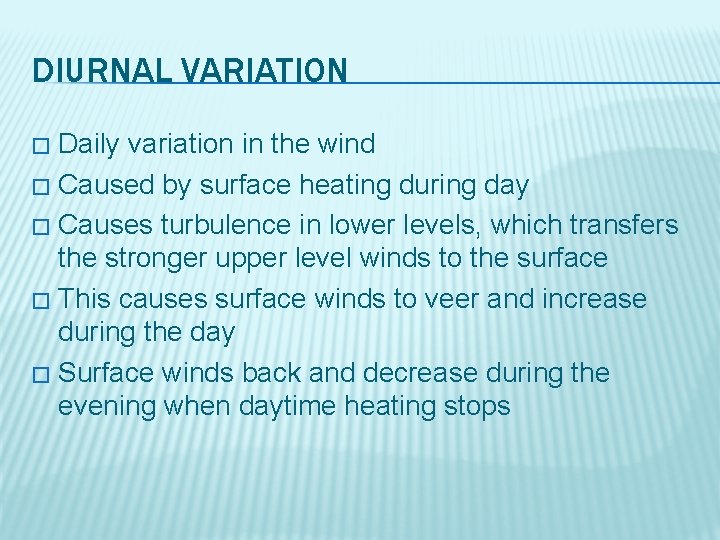 DIURNAL VARIATION

□ Daily variation in the wind
□ Caused by surface heating during day
□ Causes turbulence in lower levels, which transfers the stronger upper level winds to the surface
□ This causes surface winds to veer and increase during the day
□ Surface winds back and decrease during the evening when daytime heating stops